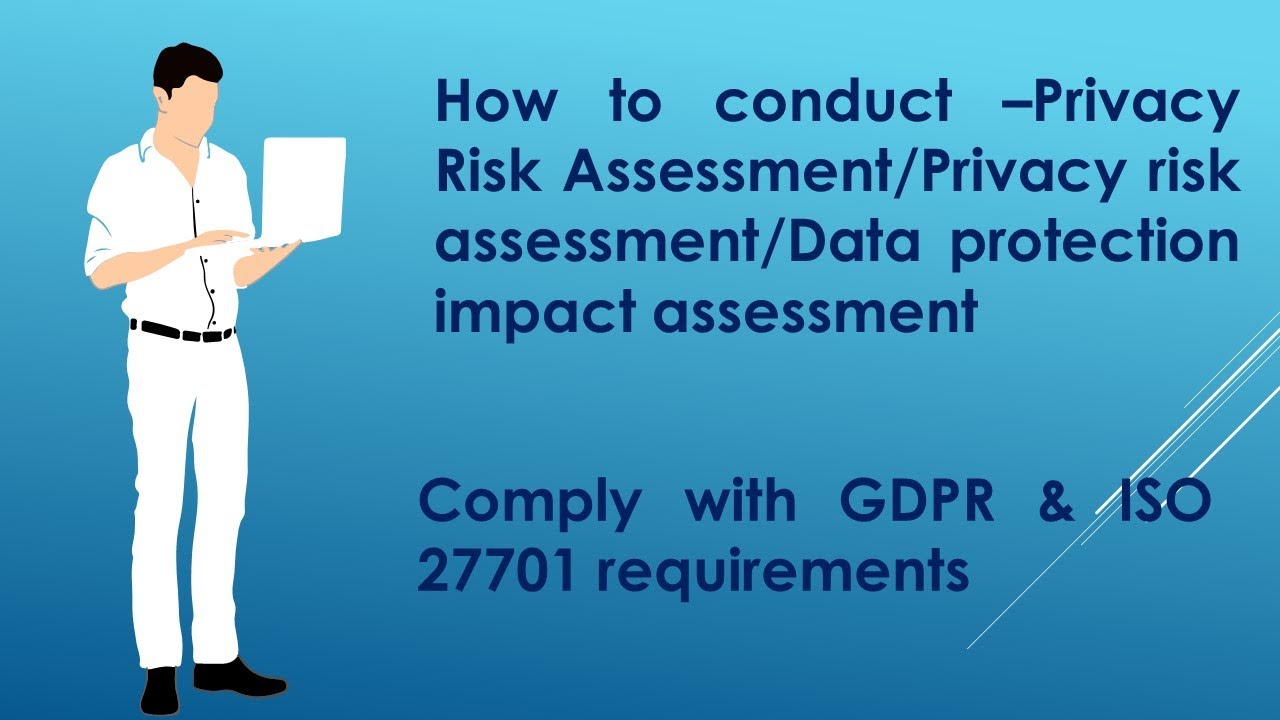 How to conduct –Privacy Risk Assessment/Privacy risk assessment/Data protection impact assessment

Comply with GDPR & ISO 27701 requirements